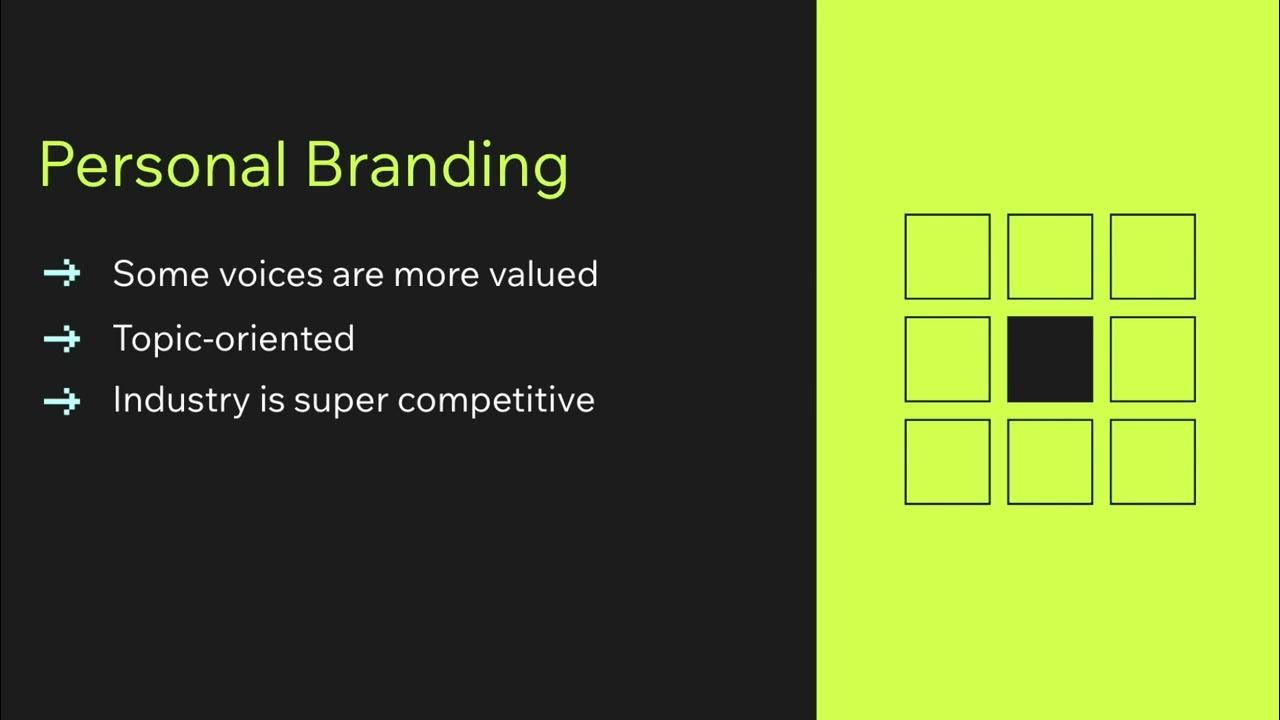 Personal Branding

→ Some voices are more valued
→ Topic-oriented
→ Industry is super competitive